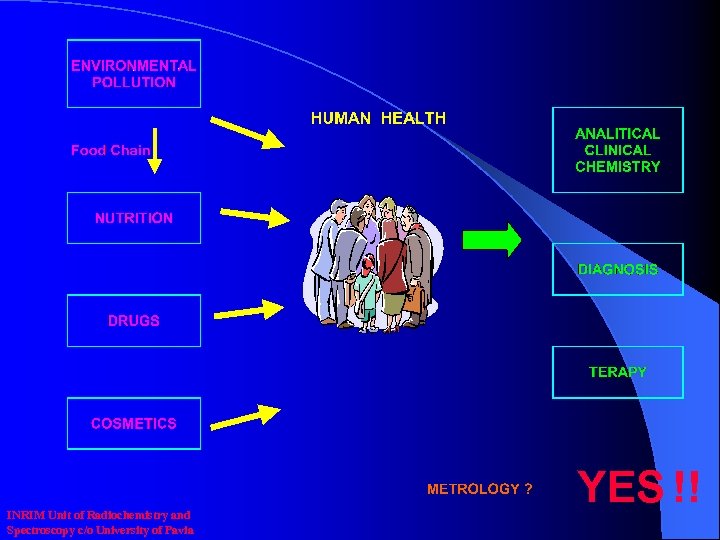 ENVIRONMENTAL POLLUTION

Food Chain

NUTRITION

DRUGS

COSMETICS

HUMAN HEALTH

ANALITICAL CLINICAL CHEMISTRY

DIAGNOSIS

TERAPY

METROLOGY ?

YES !!

INRIM Unit of Radiochemistry and Spectroscopy c/o University of Pavia